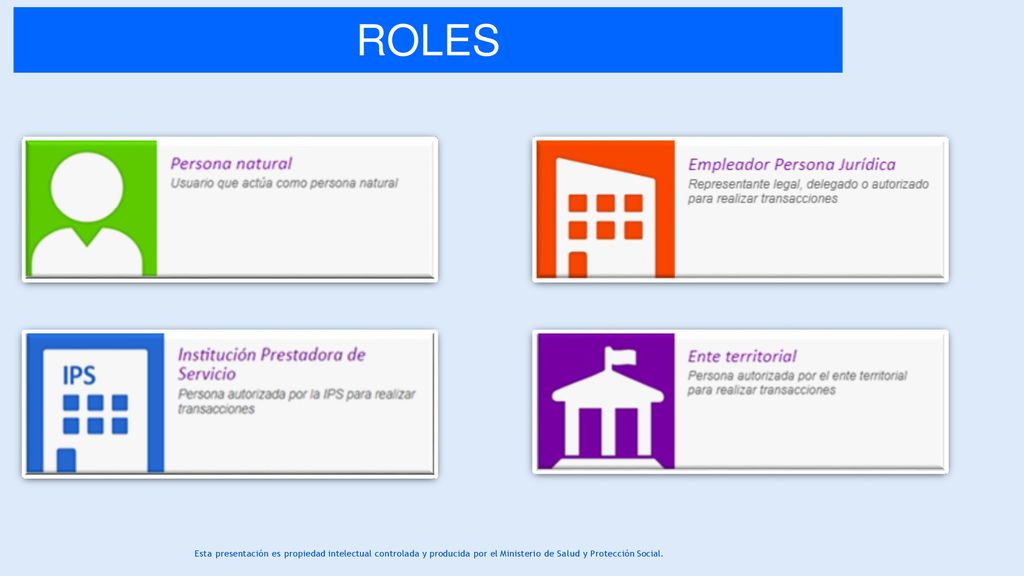 ROLES

Persona natural
Usuario que actúa como persona natural

Empleador Persona Jurídica
Representante legal, delegado o autorizado para realizar transacciones

IPS

Institución Prestadora de Servicio
Persona autorizada por la IPS para realizar transacciones

Ente territorial
Persona autorizada por el ente territorial para realizar transacciones

Esta presentación es propiedad intelectual controlada y producida por el Ministerio de Salud y Protección Social.